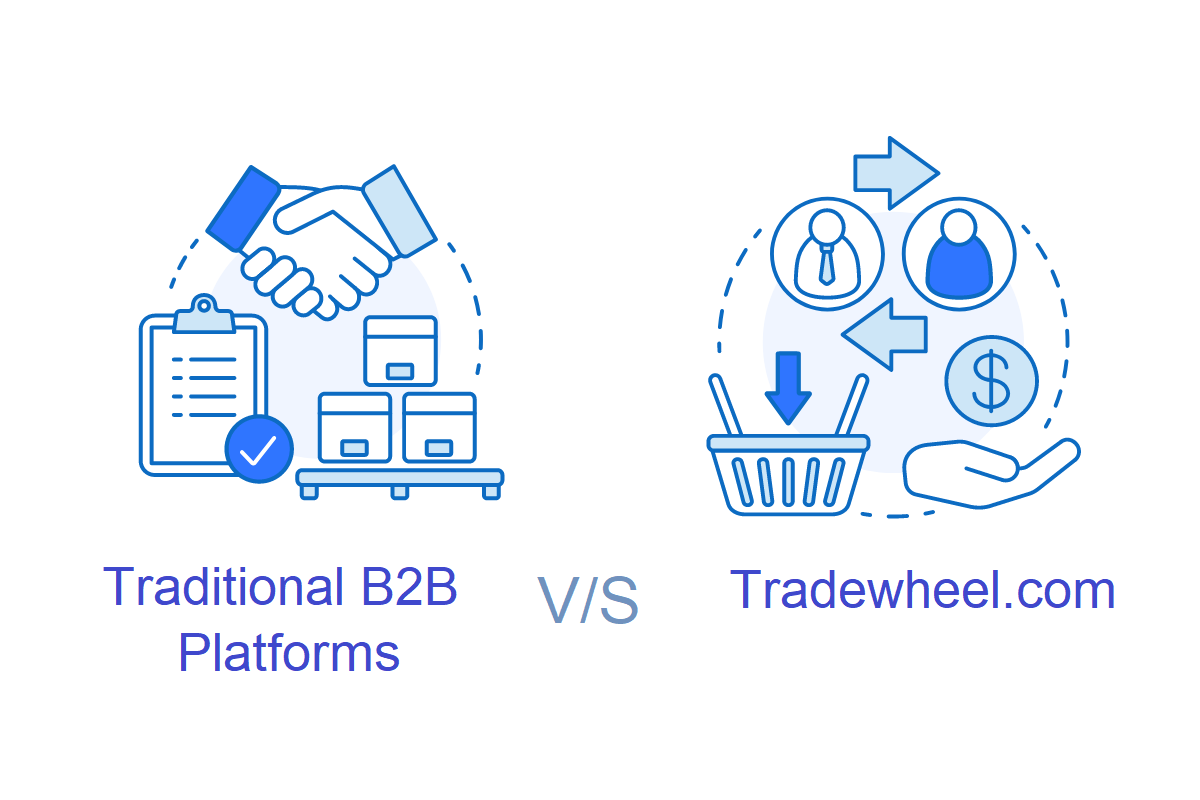 $
Traditional B2B Platforms

V/S

Tradewheel.com